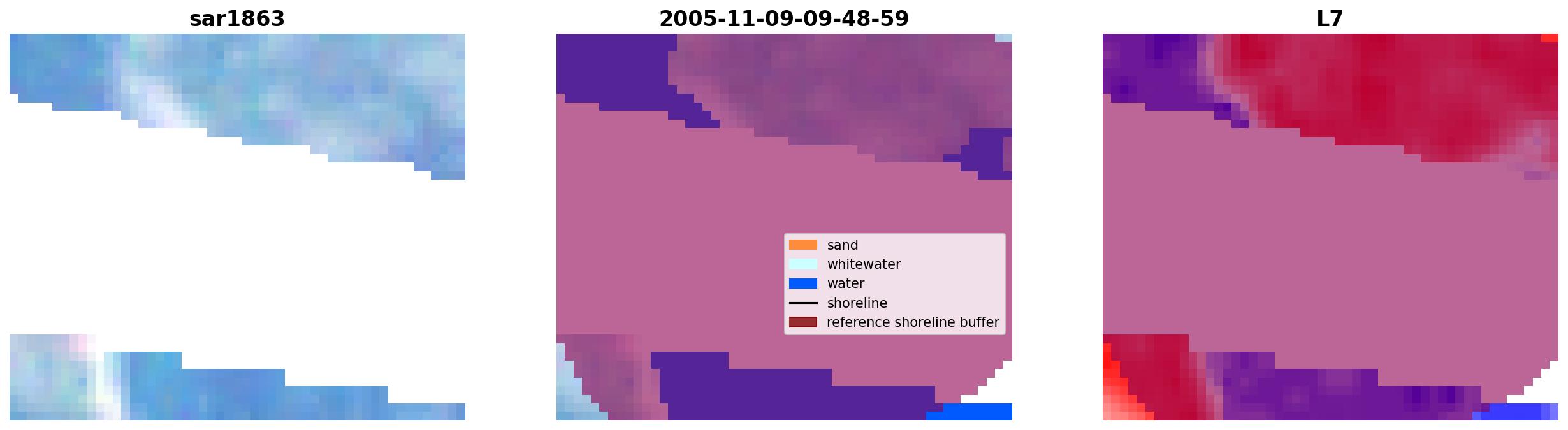 sar1863

2005-11-09-09-48-59

sand
whitewater
water
shoreline
reference shoreline buffer

L7